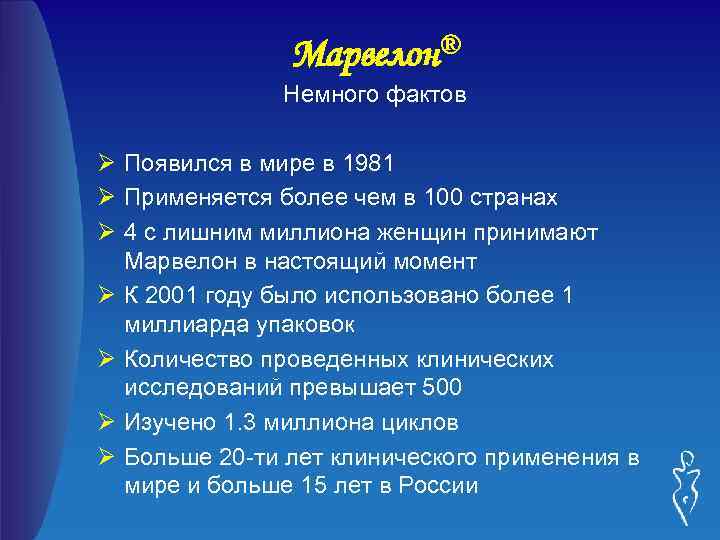 Марвелон®
Немного фактов

➢ Появился в мире в 1981
➢ Применяется более чем в 100 странах
➢ 4 с лишним миллиона женщин принимают Марвелон в настоящий момент
➢ К 2001 году было использовано более 1 миллиарда упаковок
➢ Количество проведенных клинических исследований превышает 500
➢ Изучено 1.3 миллиона циклов
➢ Больше 20-ти лет клинического применения в мире и больше 15 лет в России